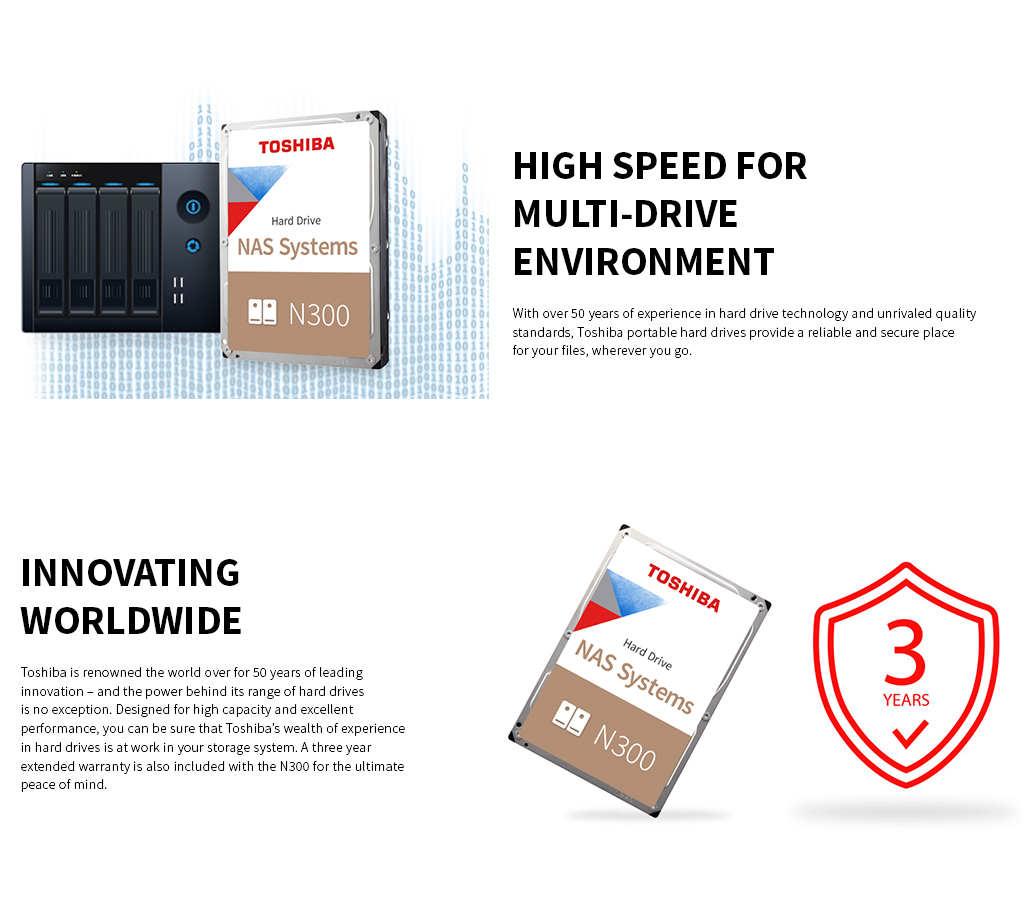 TOSHIBA

Hard Drive

NAS Systems

N300

HIGH SPEED FOR MULTI-DRIVE ENVIRONMENT

With over 50 years of experience in hard drive technology and unrivaled quality standards, Toshiba portable hard drives provide a reliable and secure place for your files, wherever you go.

INNOVATING WORLDWIDE

Toshiba is renowned the world over for 50 years of leading innovation – and the power behind its range of hard drives is no exception. Designed for high capacity and excellent performance, you can be sure that Toshiba's wealth of experience in hard drives is at work in your storage system. A three year extended warranty is also included with the N300 for the ultimate peace of mind.

TOSHIBA

Hard Drive

NAS Systems

N300

3

YEARS